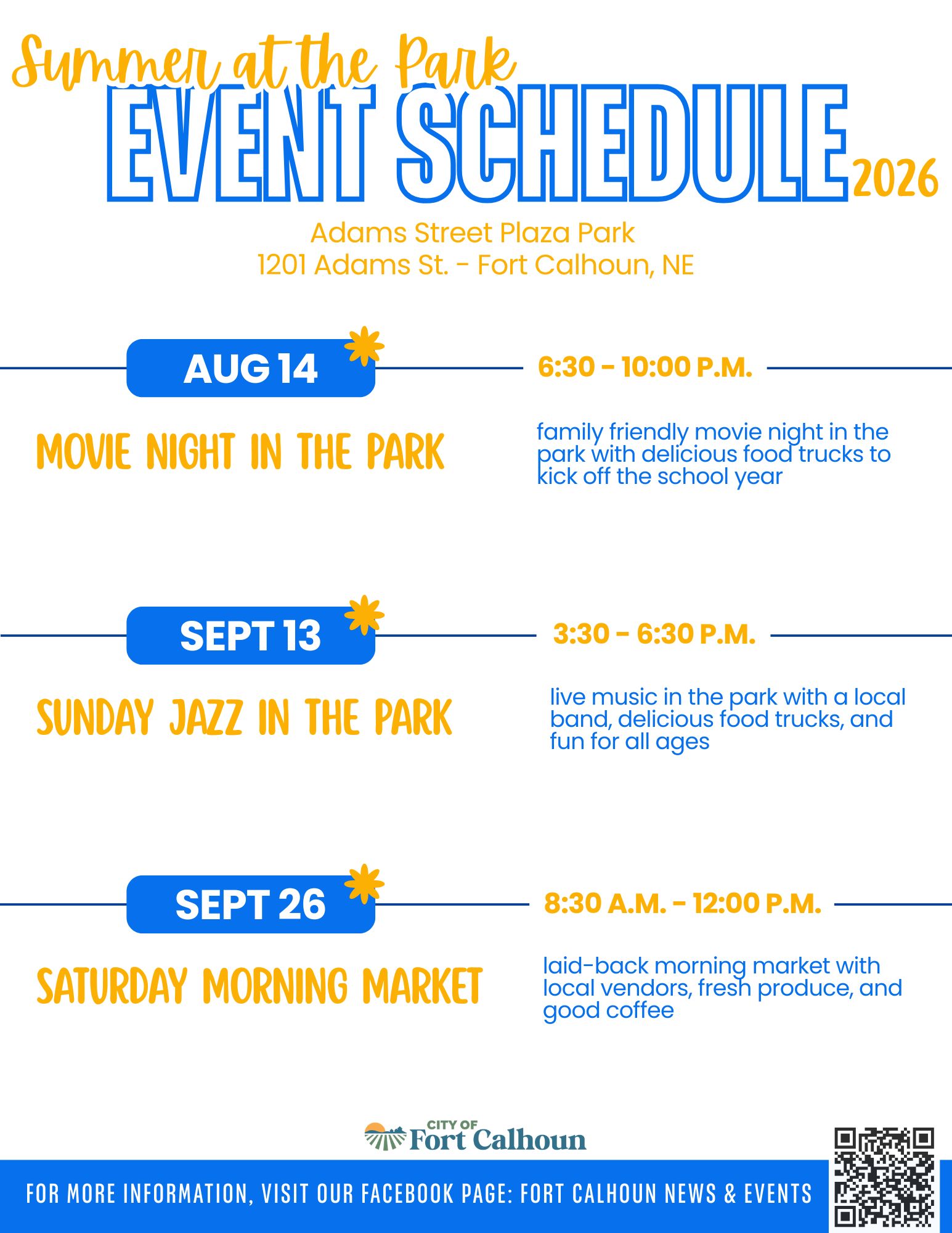 Summer at the Park
EVENT SCHEDULE 2026

Adams Street Plaza Park
1201 Adams St. - Fort Calhoun, NE

AUG 14
6:30 - 10:00 P.M.
MOVIE NIGHT IN THE PARK
family friendly movie night in the park with delicious food trucks to kick off the school year

SEPT 13
3:30 - 6:30 P.M.
SUNDAY JAZZ IN THE PARK
live music in the park with a local band, delicious food trucks, and fun for all ages

SEPT 26
8:30 A.M. - 12:00 P.M.
SATURDAY MORNING MARKET
laid-back morning market with local vendors, fresh produce, and good coffee

CITY OF Fort Calhoun

FOR MORE INFORMATION, VISIT OUR FACEBOOK PAGE: FORT CALHOUN NEWS & EVENTS